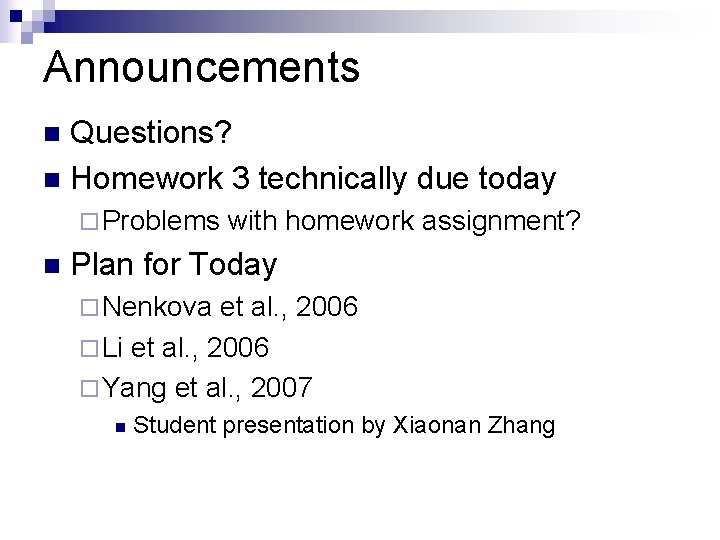 Announcements

Questions?

Homework 3 technically due today

Problems with homework assignment?

Plan for Today

Nenkova et al., 2006

Li et al., 2006

Yang et al., 2007

Student presentation by Xiaonan Zhang